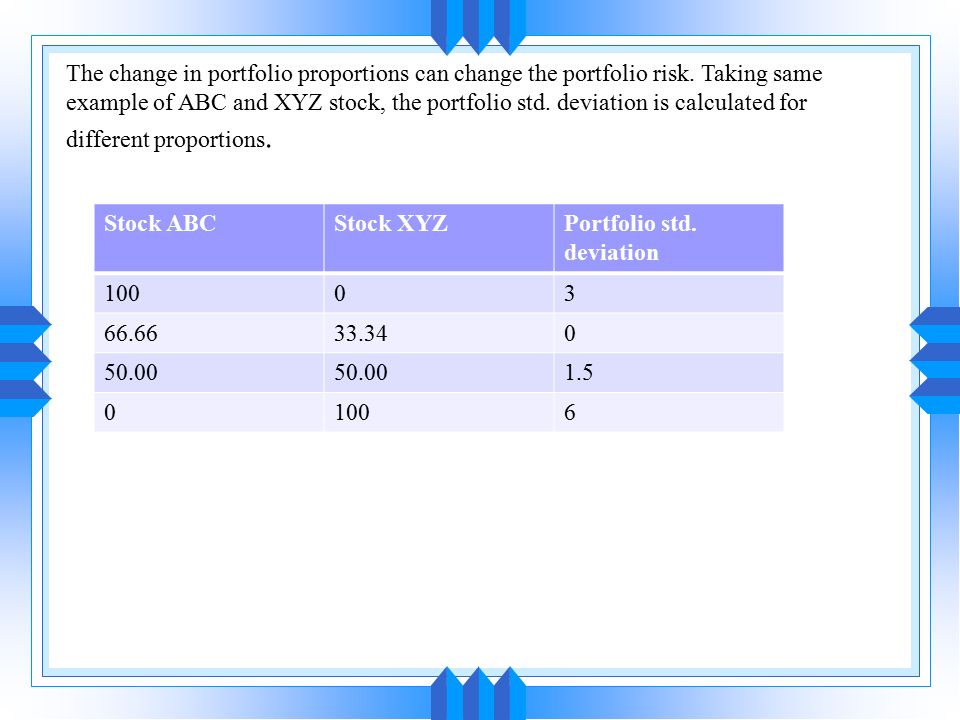 The change in portfolio proportions can change the portfolio risk. Taking same example of ABC and XYZ stock, the portfolio std. deviation is calculated for different proportions.

| Stock ABC | Stock XYZ | Portfolio std. deviation |
|---|---|---|
| 100 | 0 | 3 |
| 66.66 | 33.34 | 0 |
| 50.00 | 50.00 | 1.5 |
| 0 | 100 | 6 |